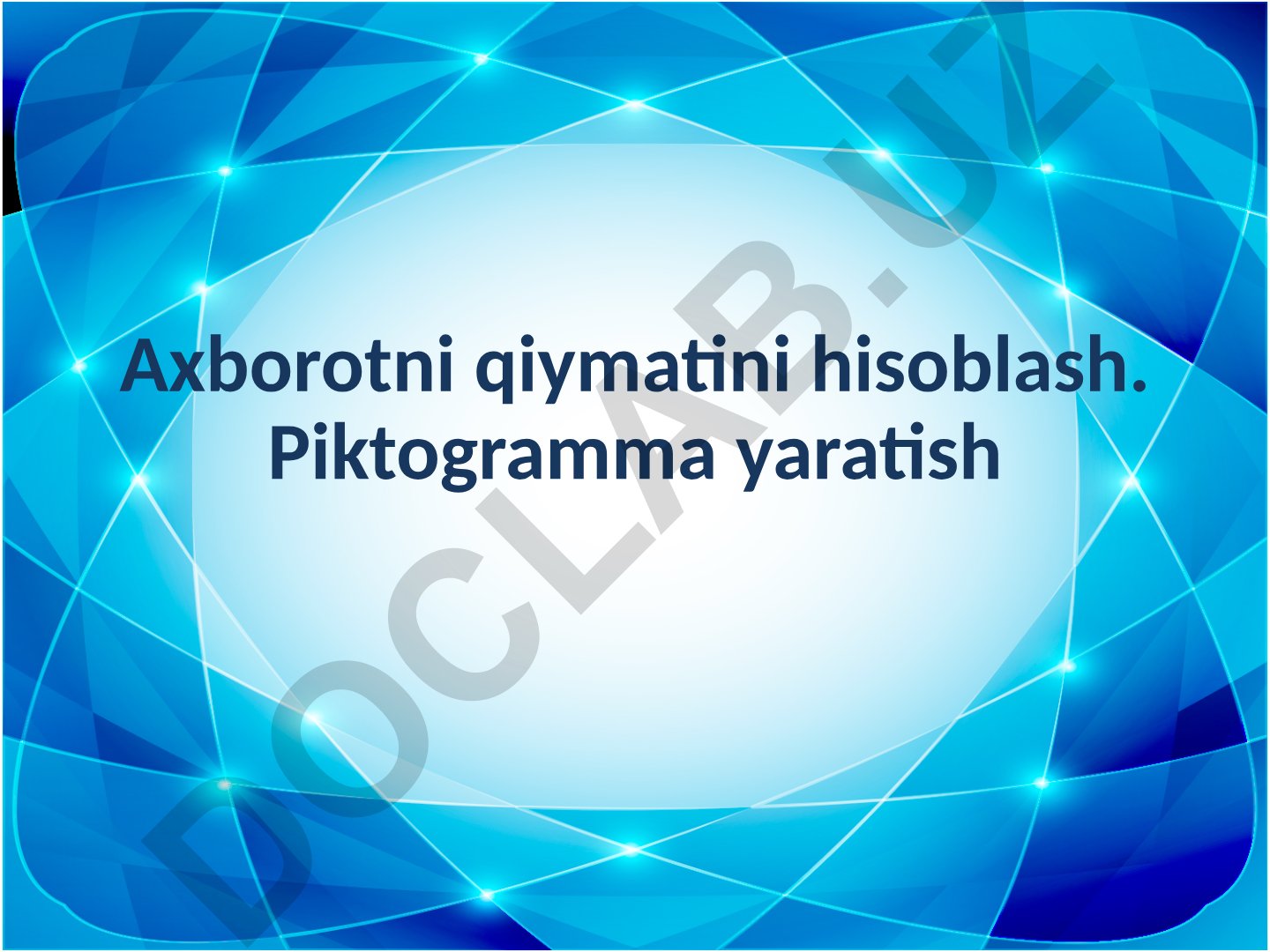 Axborotni qiymatini hisoblash. Piktogramma yaratish

DOCLAB.UZ